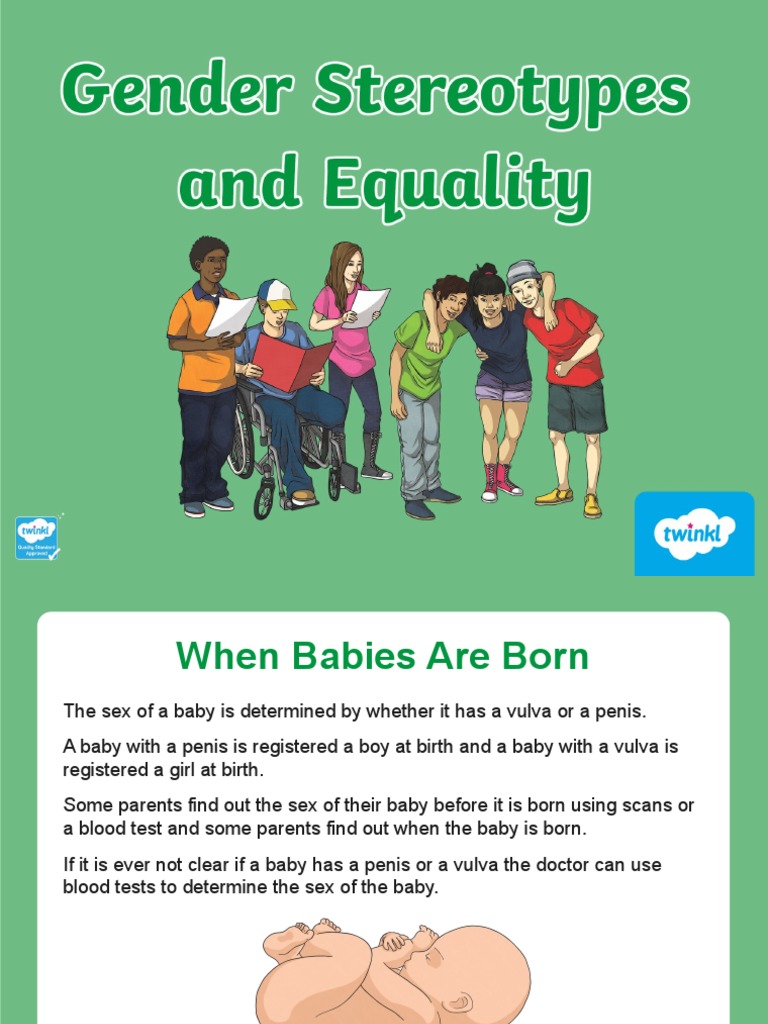 Gender Stereotypes and Equality

twinkl
Quality Standard Approved

twinkl

When Babies Are Born

The sex of a baby is determined by whether it has a vulva or a penis.

A baby with a penis is registered a boy at birth and a baby with a vulva is registered a girl at birth.

Some parents find out the sex of their baby before it is born using scans or a blood test and some parents find out when the baby is born.

If it is ever not clear if a baby has a penis or a vulva the doctor can use blood tests to determine the sex of the baby.